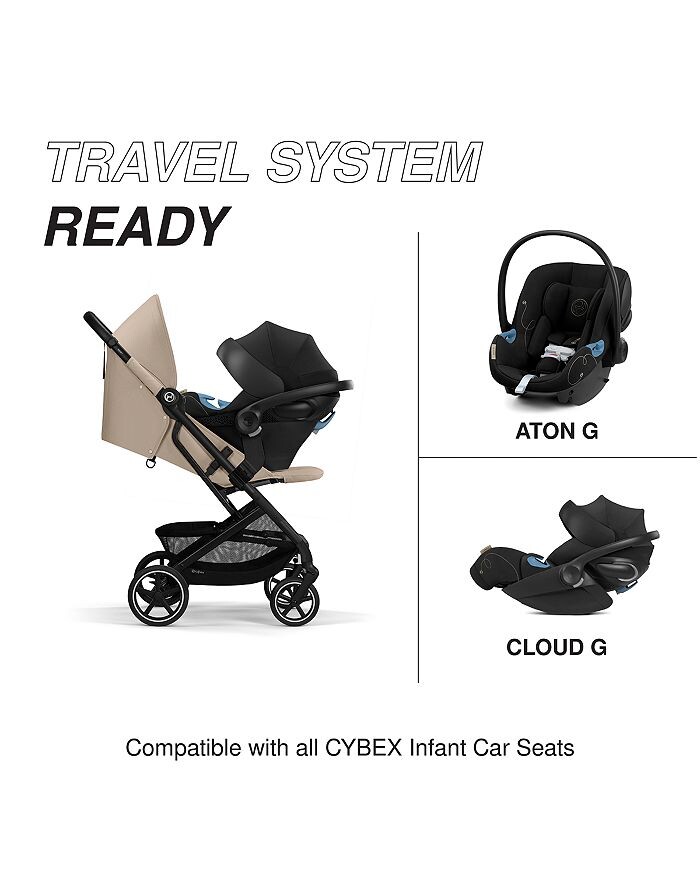 TRAVEL SYSTEM
READY

ATON G

CLOUD G

Compatible with all CYBEX Infant Car Seats